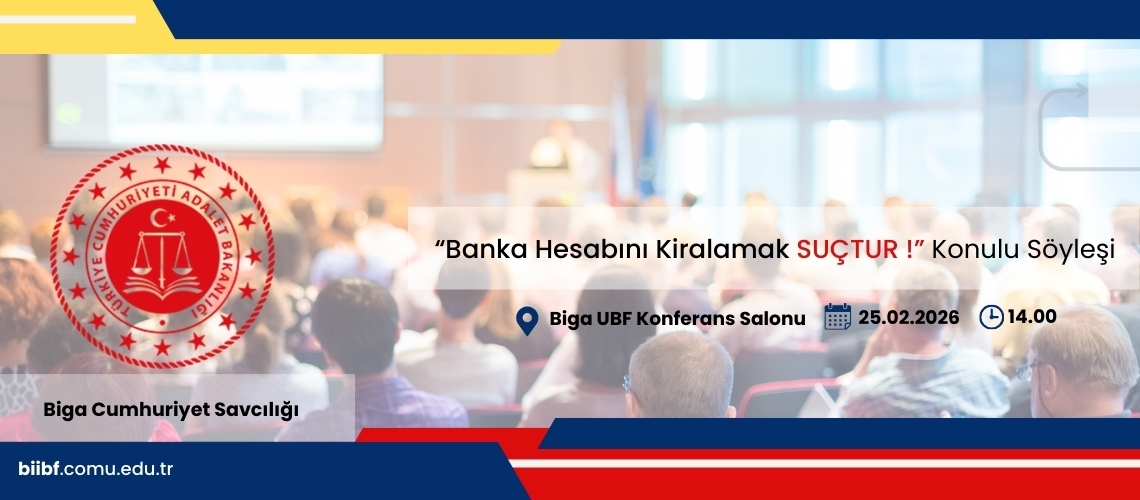 TÜRKİYE CUMHURİYETİ ADALET BAKANLIĞI

“Banka Hesabını Kiralamak SUÇTUR !” Konulu Söyleşi

Biga UBF Konferans Salonu 25.02.2026 14.00

Biga Cumhuriyet Savcılığı

biibf.comu.edu.tr